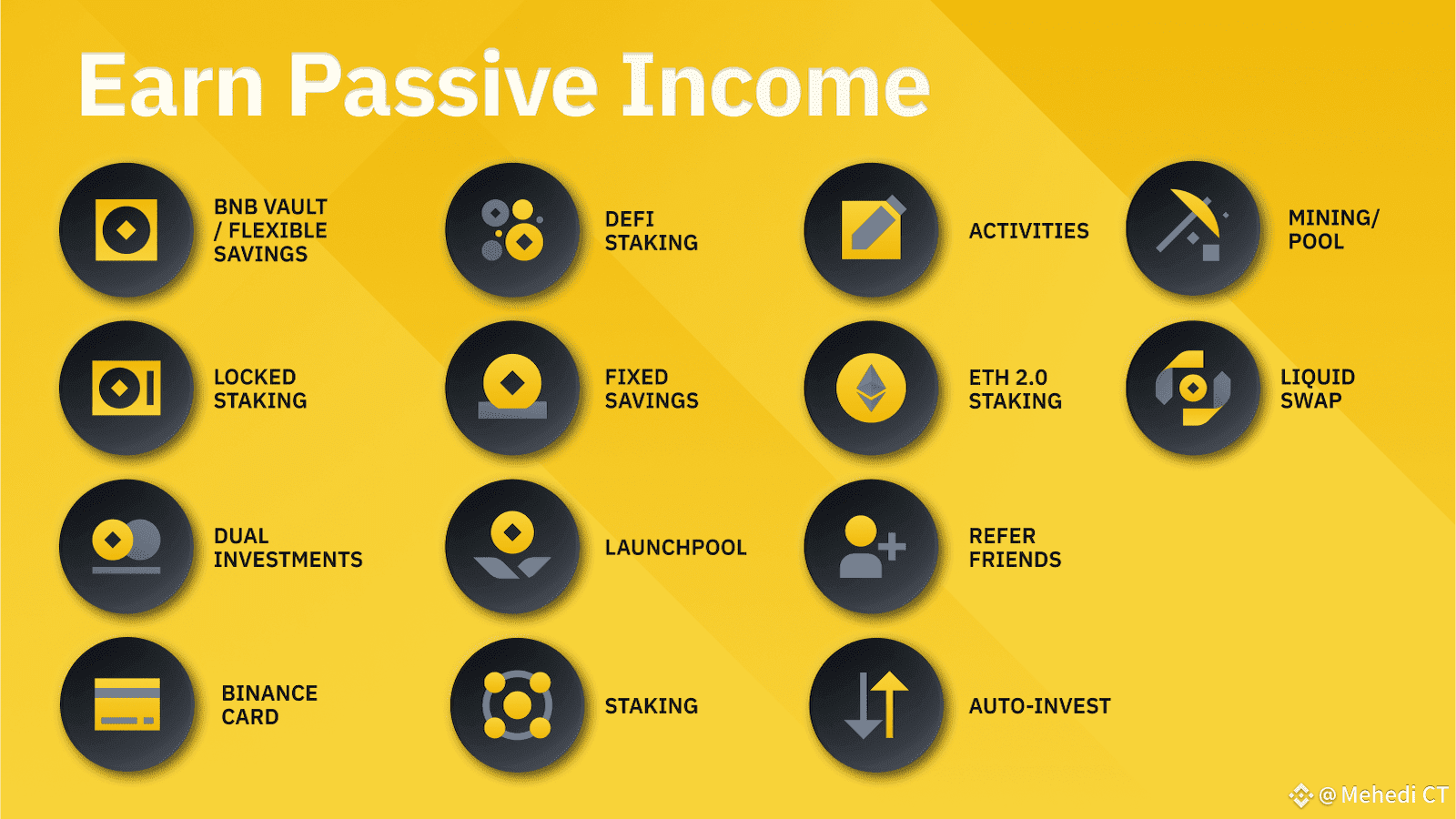 Earn Passive Income

BNB VAULT / FLEXIBLE SAVINGS

DEFI STAKING

ACTIVITIES

MINING/ POOL

LOCKED STAKING

FIXED SAVINGS

ETH 2.0 STAKING

LIQUID SWAP

DUAL INVESTMENTS

LAUNCHPOOL

REFER FRIENDS

BINANCE CARD

STAKING

AUTO-INVEST

@ Mehedi CT